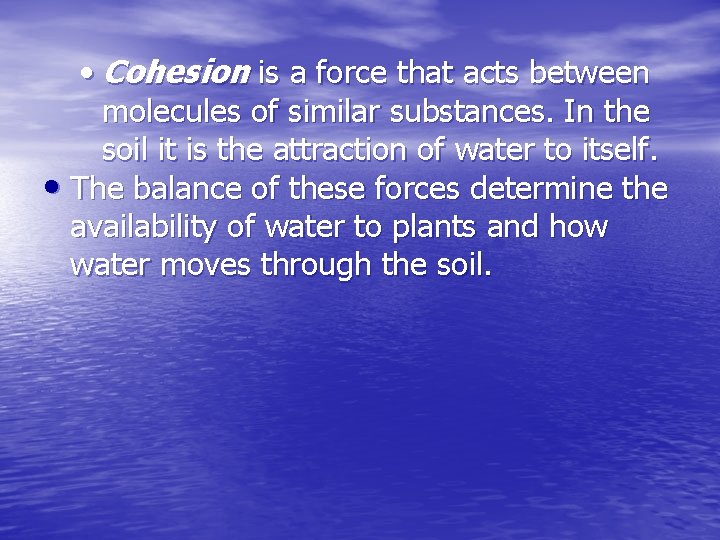 • Cohesion is a force that acts between molecules of similar substances. In the soil it is the attraction of water to itself.

• The balance of these forces determine the availability of water to plants and how water moves through the soil.